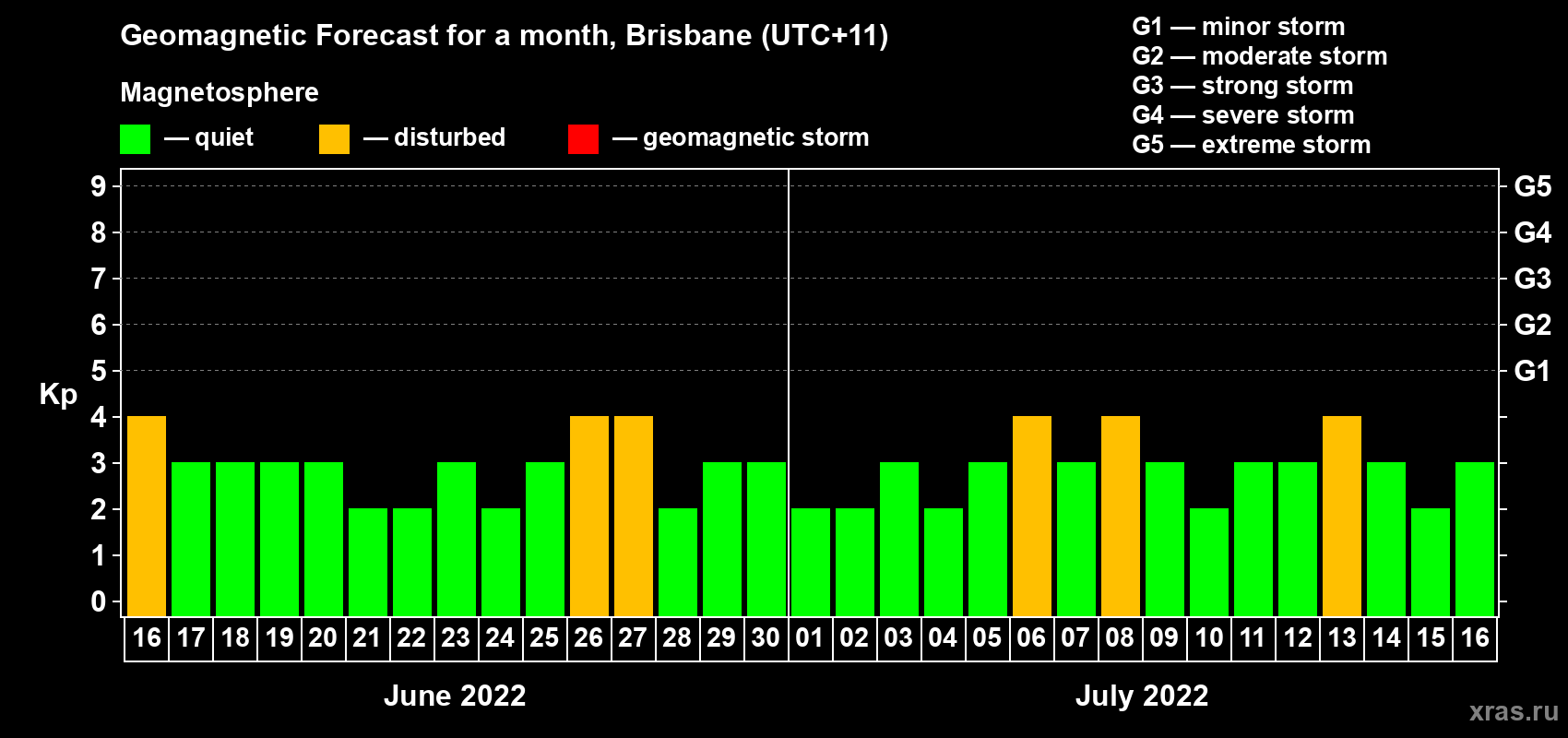 Geomagnetic Forecast for a month, Brisbane (UTC+11)

Magnetosphere

— quiet — disturbed — geomagnetic storm

G1 — minor storm
G2 — moderate storm
G3 — strong storm
G4 — severe storm
G5 — extreme storm

Kp

9 8 7 6 5 4 3 2 1 0

G5 G4 G3 G2 G1

16 17 18 19 20 21 22 23 24 25 26 27 28 29 30 01 02 03 04 05 06 07 08 09 10 11 12 13 14 15 16

June 2022

July 2022

xras.ru